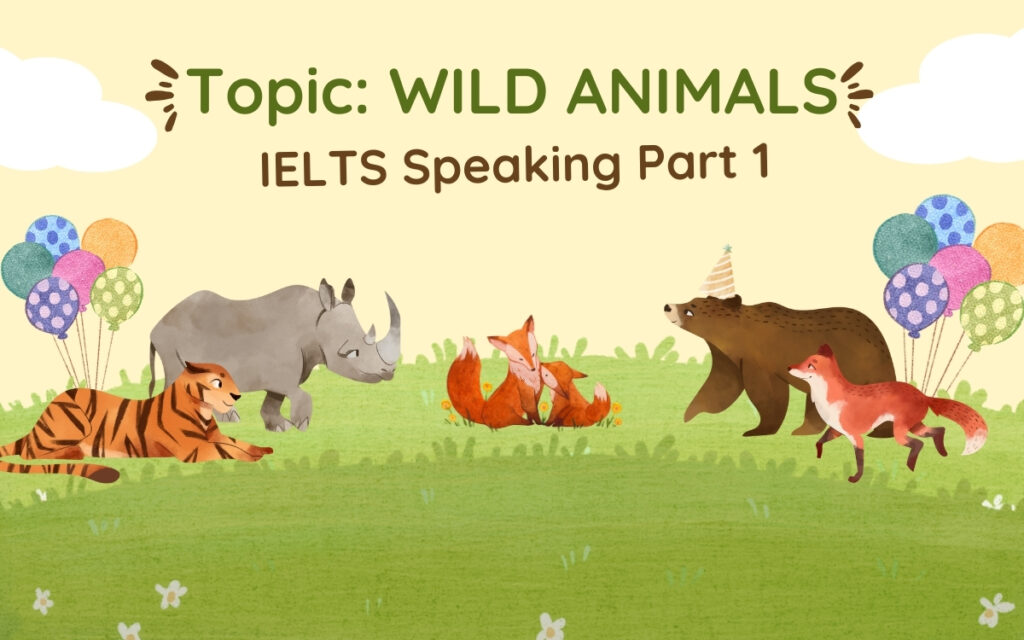 Topic: WILD ANIMALS
IELTS Speaking Part 1